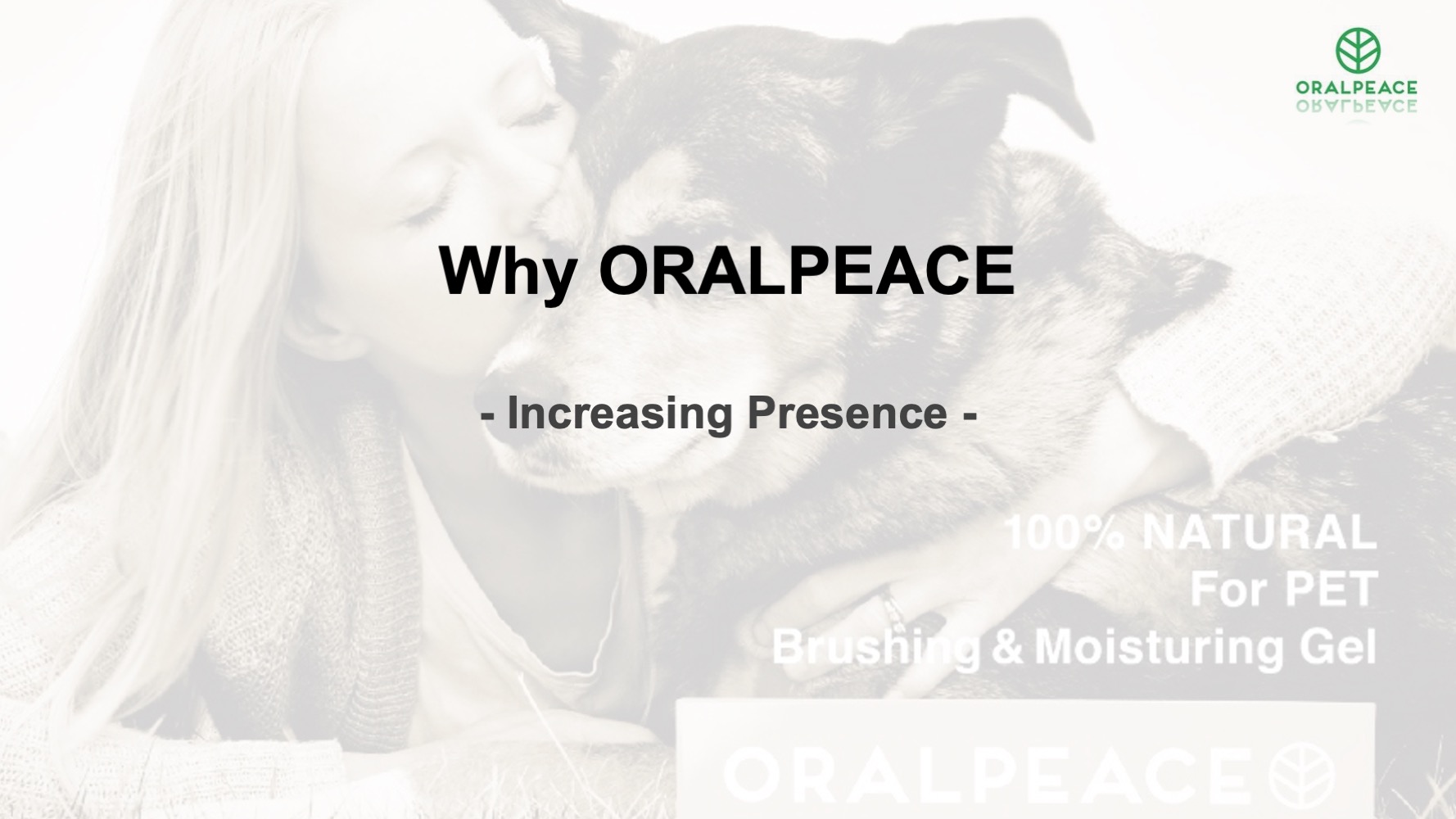 ORALPEACE

Why ORALPEACE

- Increasing Presence -

100% NATURAL
For PET
Brushing & Moisturing Gel

ORALPEACE